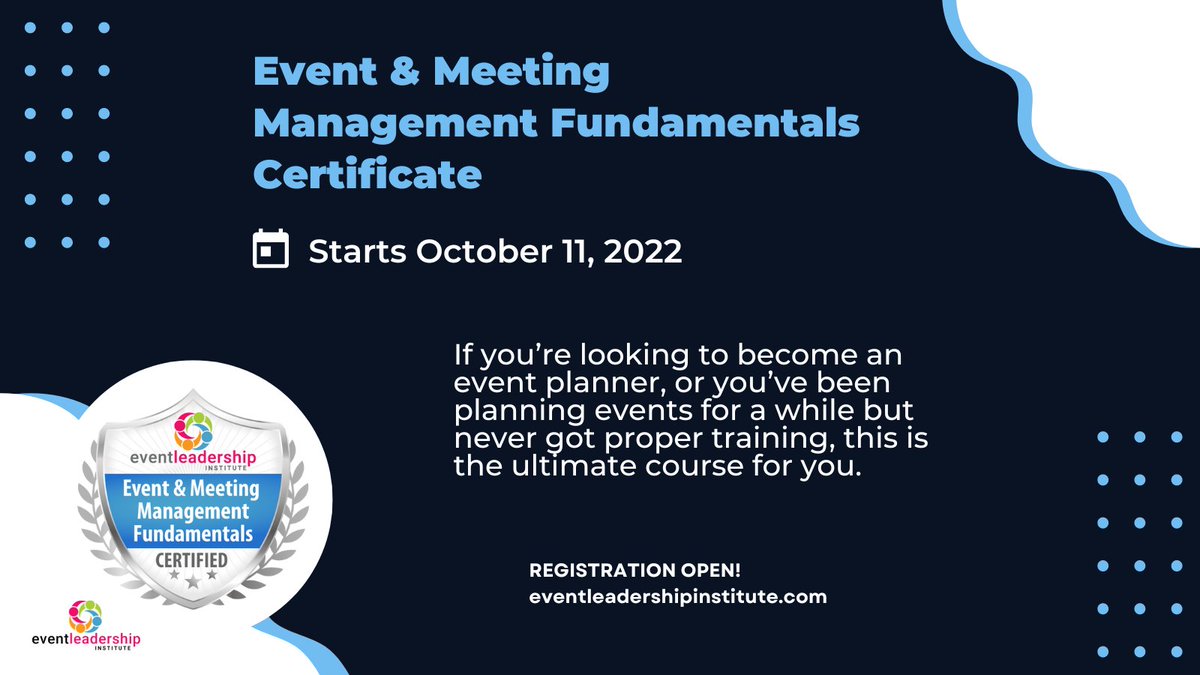 Event & Meeting Management Fundamentals Certificate

Starts October 11, 2022

If you're looking to become an event planner, or you've been planning events for a while but never got proper training, this is the ultimate course for you.

eventleadership INSTITUTE
Event & Meeting Management Fundamentals
CERTIFIED

REGISTRATION OPEN!
eventleadershipinstitute.com

eventleadership INSTITUTE